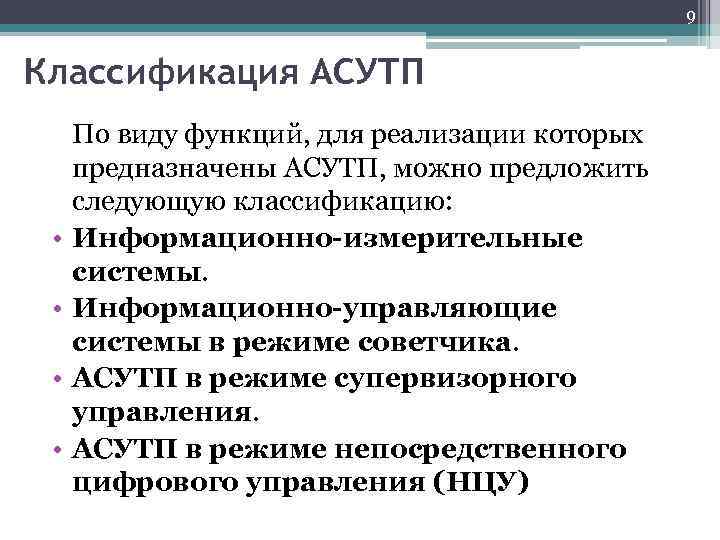 9

Классификация АСУТП

По виду функций, для реализации которых предназначены АСУТП, можно предложить следующую классификацию:

• Информационно-измерительные системы.
• Информационно-управляющие системы в режиме советчика.
• АСУТП в режиме супервизорного управления.
• АСУТП в режиме непосредственного цифрового управления (НЦУ)